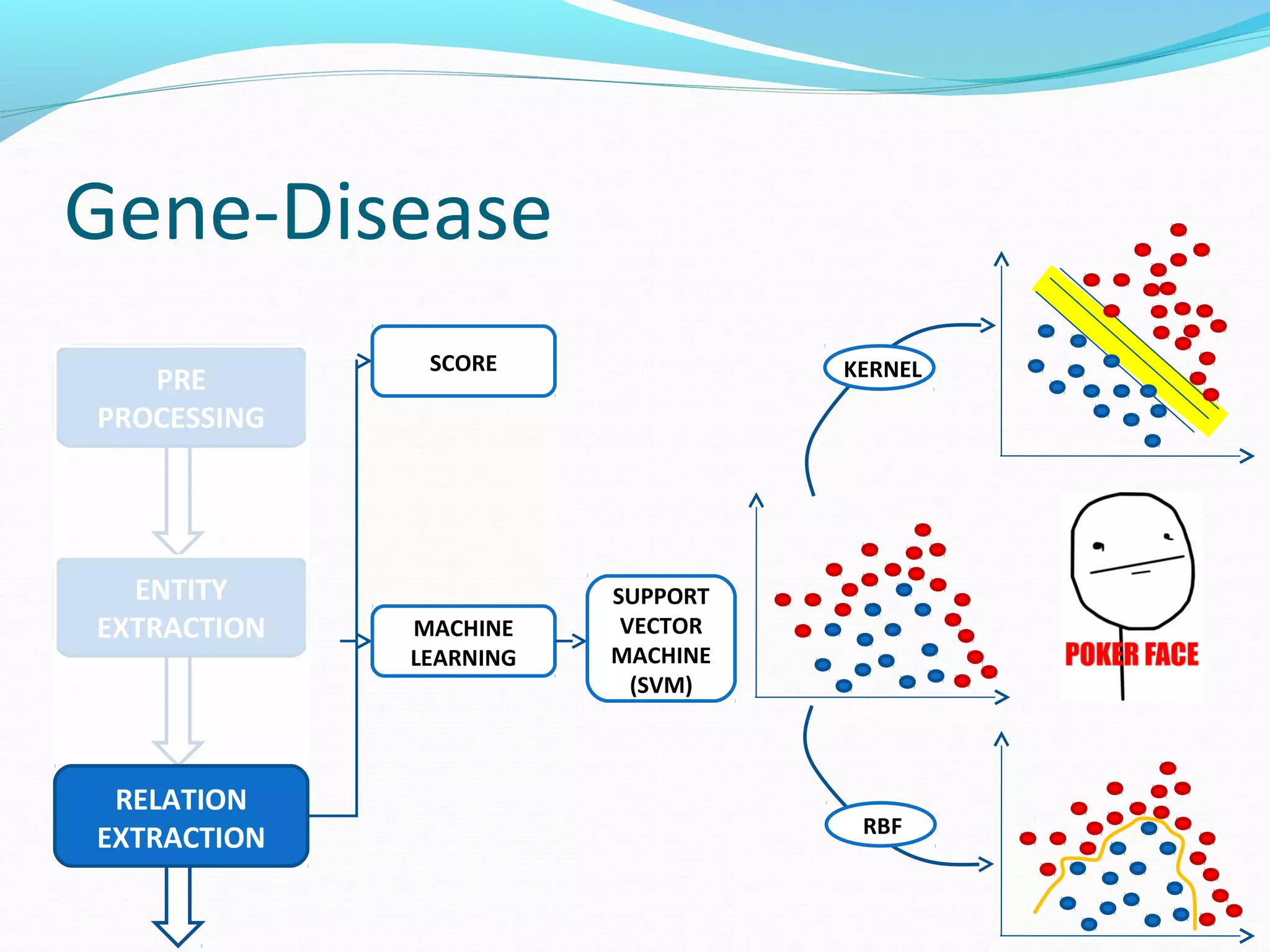 Gene-Disease

PRE PROCESSING

ENTITY EXTRACTION

RELATION EXTRACTION

SCORE

MACHINE LEARNING

SUPPORT VECTOR MACHINE (SVM)

KERNEL

RBF

POKER FACE